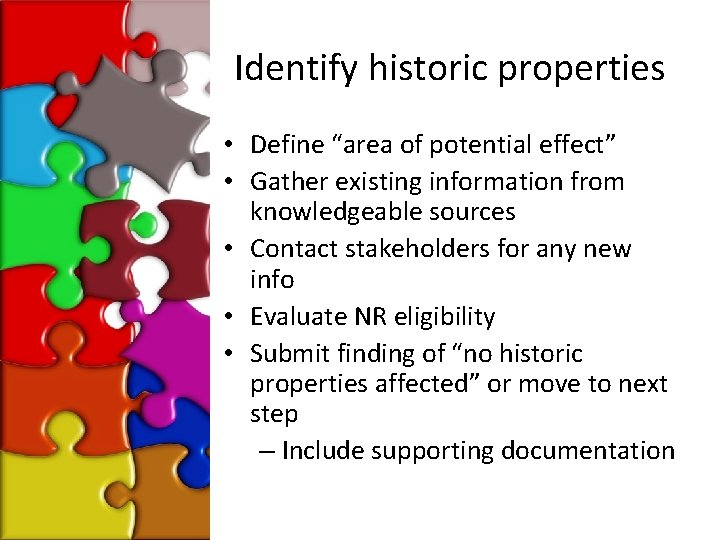 Identify historic properties

• Define “area of potential effect”
• Gather existing information from knowledgeable sources
• Contact stakeholders for any new info
• Evaluate NR eligibility
• Submit finding of “no historic properties affected” or move to next step
– Include supporting documentation